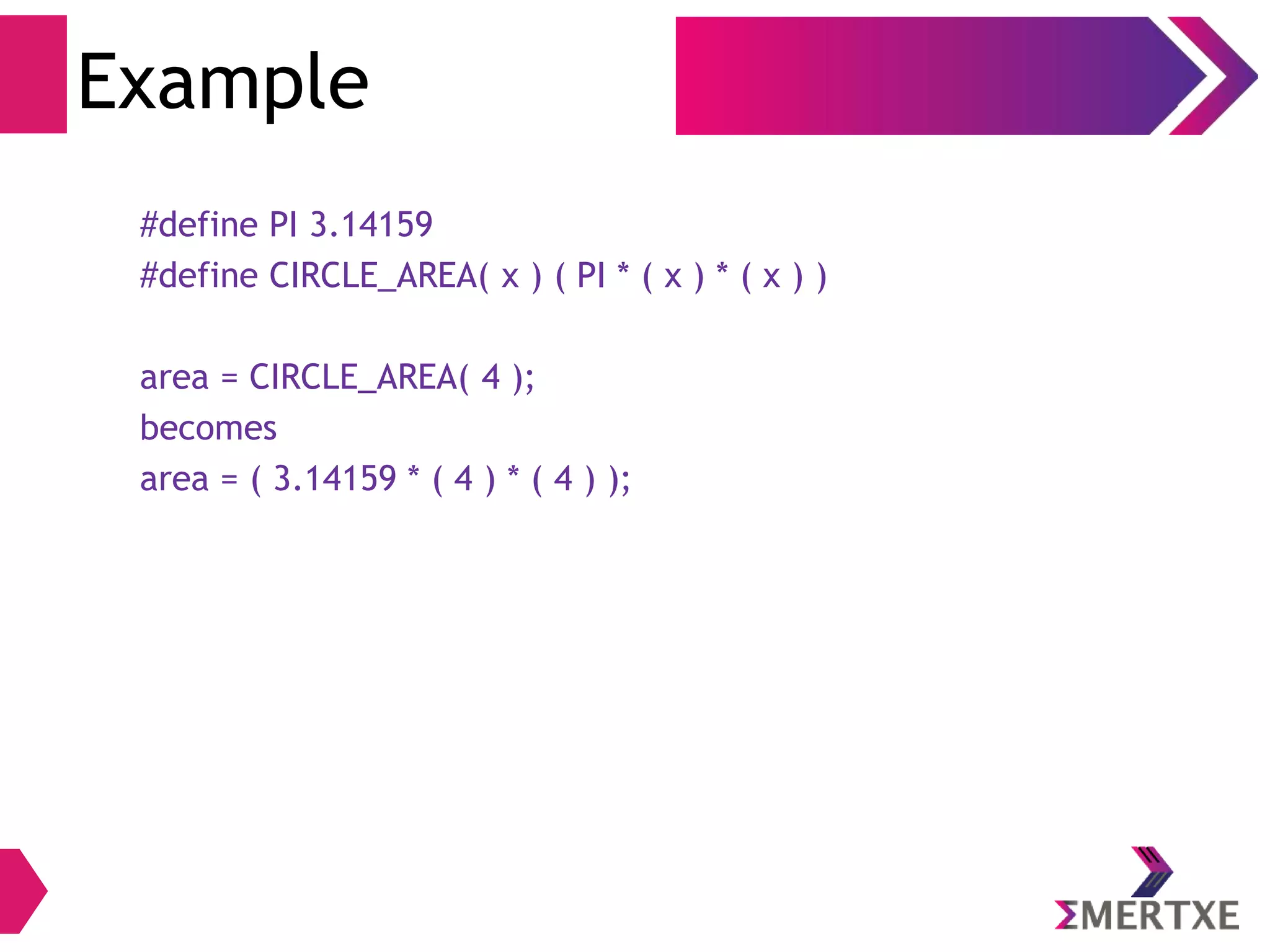 Example

#define PI 3.14159
#define CIRCLE_AREA( x ) ( PI * ( x ) * ( x ) )

area = CIRCLE_AREA( 4 );
becomes
area = ( 3.14159 * ( 4 ) * ( 4 ) );

ΣMERTXE